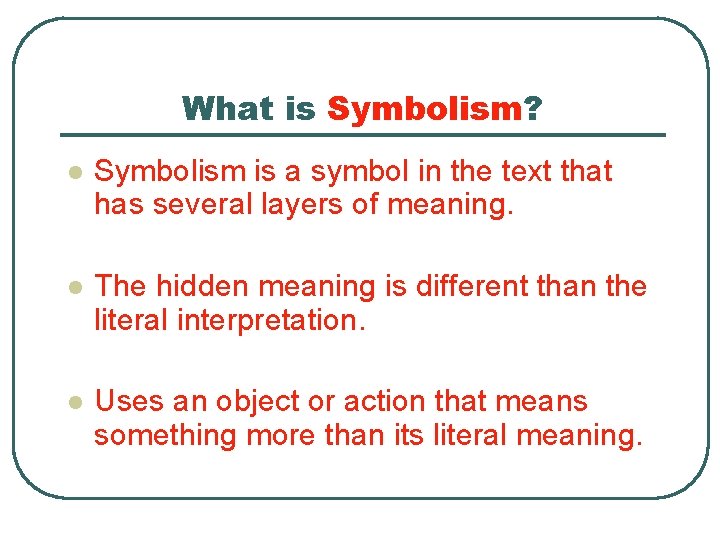 What is Symbolism?

- Symbolism is a symbol in the text that has several layers of meaning.
- The hidden meaning is different than the literal interpretation.
- Uses an object or action that means something more than its literal meaning.